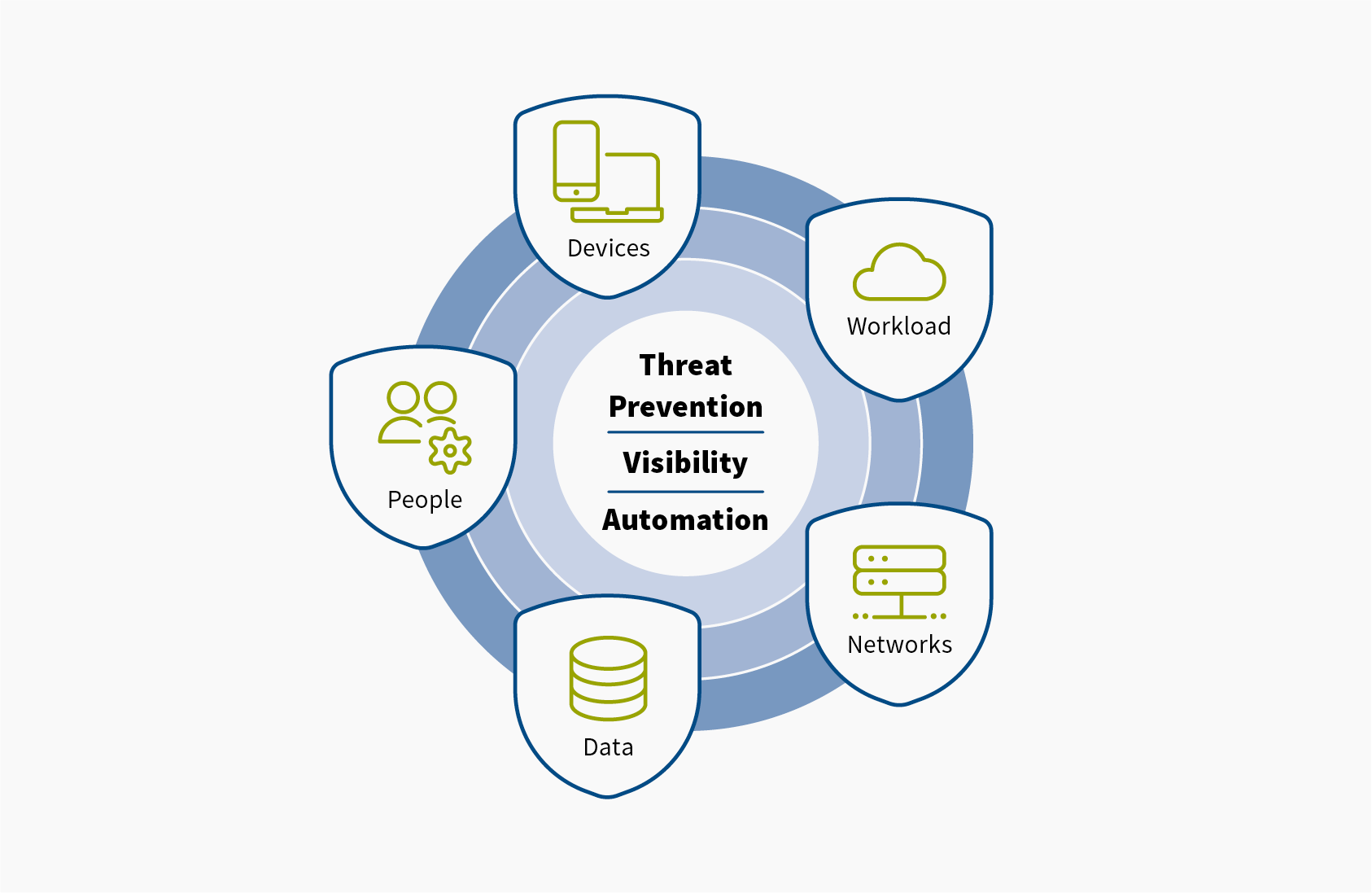 Devices

Workload

People

Threat Prevention

Visibility

Automation

Networks

Data